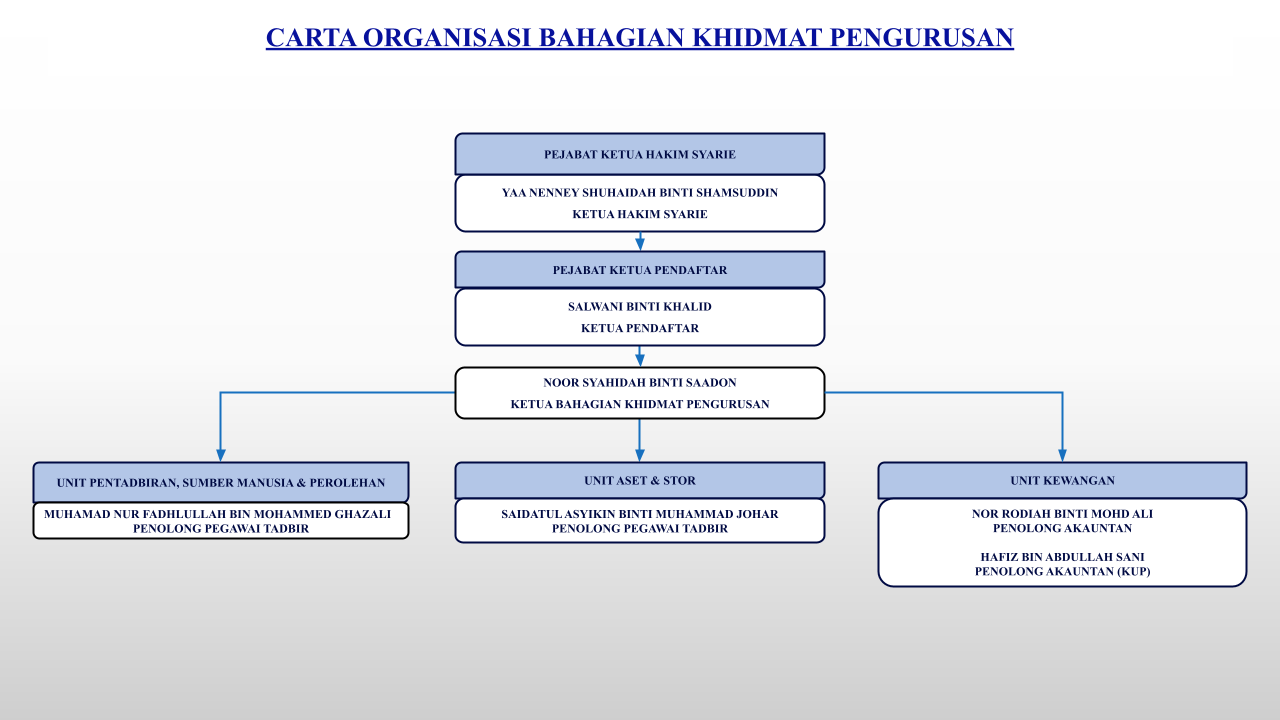 CARTA ORGANISASI BAHAGIAN KHIDMAT PENGURUSAN

PEJABAT KETUA HAKIM SYARIE

YAA NENNEY SHUHAIDAH BINTI SHAMSUDDIN
KETUA HAKIM SYARIE

PEJABAT KETUA PENDAFTAR

SALWANI BINTI KHALID
KETUA PENDAFTAR

NOOR SYAHIDAH BINTI SAADON
KETUA BAHAGIAN KHIDMAT PENGURUSAN

UNIT PENTADBIRAN, SUMBER MANUSIA & PEROLEHAN

MUHAMAD NUR FADHLULLAH BIN MOHAMMED GHAZALI
PENOLONG PEGAWAI TADBIR

UNIT ASET & STOR

SAIDATUL ASYIKIN BINTI MUHAMMAD JOHAR
PENOLONG PEGAWAI TADBIR

UNIT KEWANGAN

NOR RODIAH BINTI MOHD ALI
PENOLONG AKAUNTAN

HAFIZ BIN ABDULLAH SANI
PENOLONG AKAUNTAN (KUP)